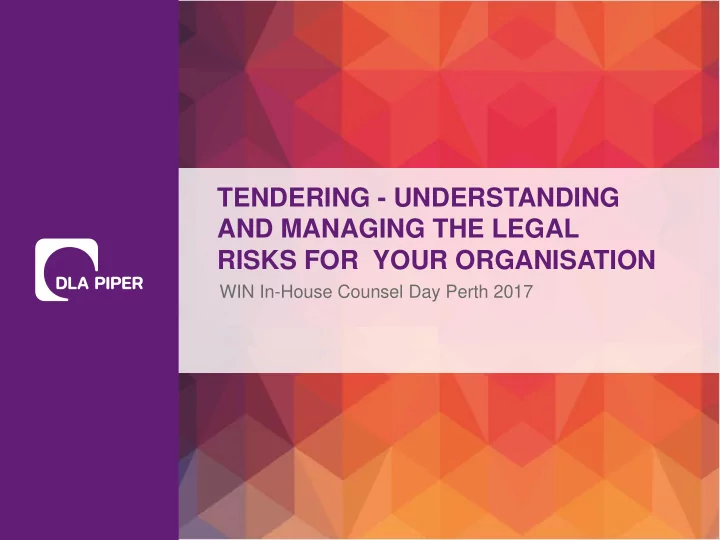 DLA PIPER

TENDERING - UNDERSTANDING AND MANAGING THE LEGAL RISKS FOR YOUR ORGANISATION

WIN In-House Counsel Day Perth 2017